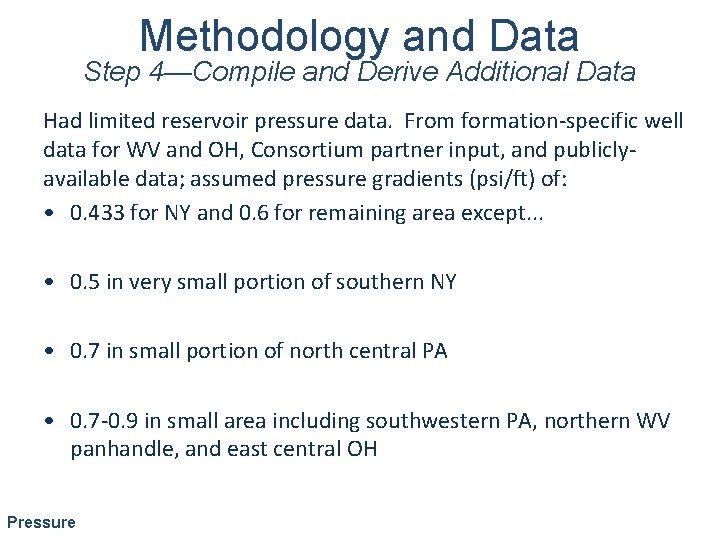 Methodology and Data
Step 4—Compile and Derive Additional Data

Had limited reservoir pressure data. From formation-specific well data for WV and OH, Consortium partner input, and publicly-available data; assumed pressure gradients (psi/ft) of:

• 0.433 for NY and 0.6 for remaining area except...

• 0.5 in very small portion of southern NY

• 0.7 in small portion of north central PA

• 0.7-0.9 in small area including southwestern PA, northern WV panhandle, and east central OH

Pressure